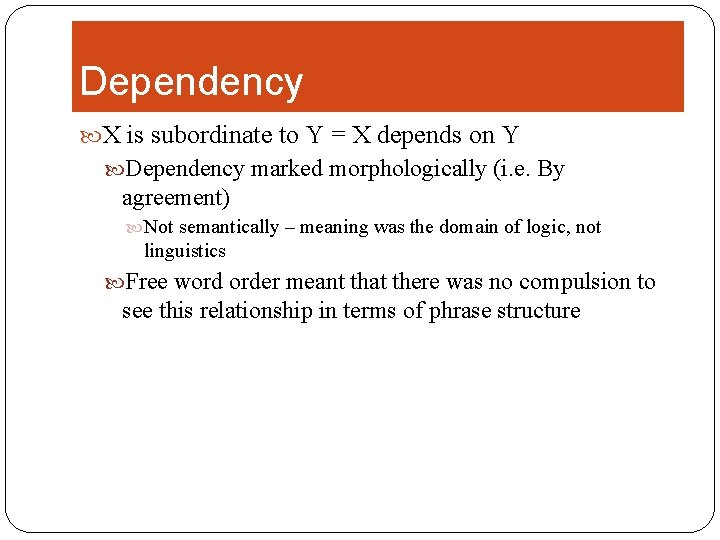 Dependency

X is subordinate to Y = X depends on Y

Dependency marked morphologically (i.e. By agreement)

Not semantically – meaning was the domain of logic, not linguistics

Free word order meant that there was no compulsion to see this relationship in terms of phrase structure